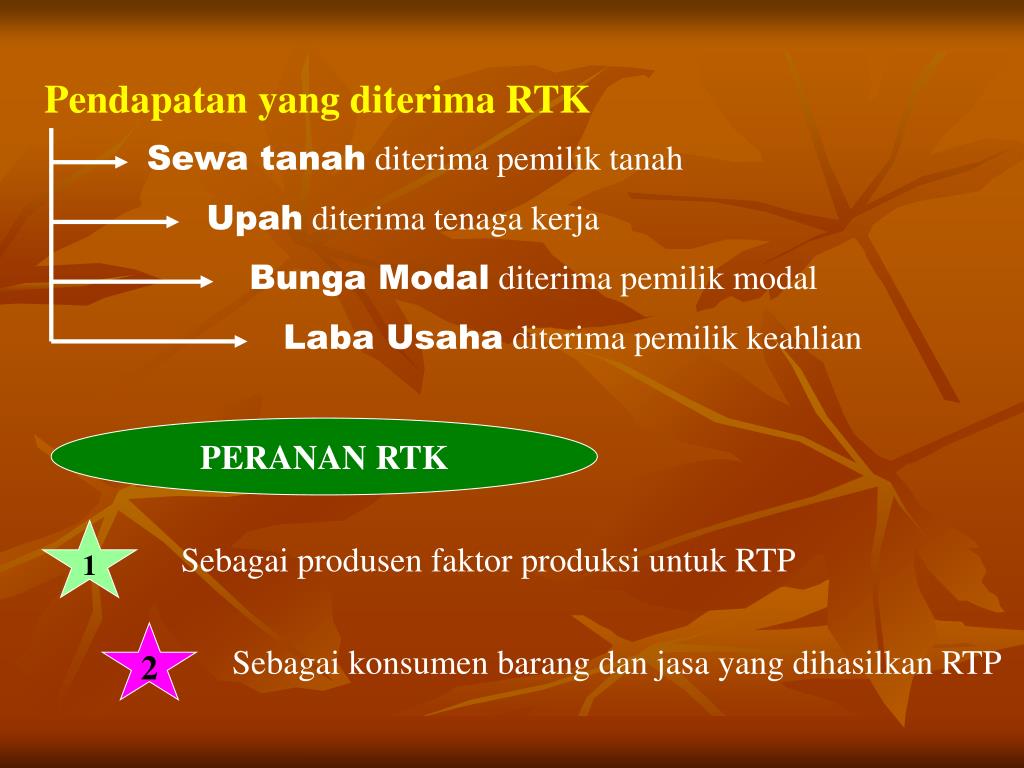 Pendapatan yang diterima RTK

Sewa tanah diterima pemilik tanah

Upah diterima tenaga kerja

Bunga Modal diterima pemilik modal

Laba Usaha diterima pemilik keahlian

PERANAN RTK

1

Sebagai produsen faktor produksi untuk RTP

2

Sebagai konsumen barang dan jasa yang dihasilkan RTP